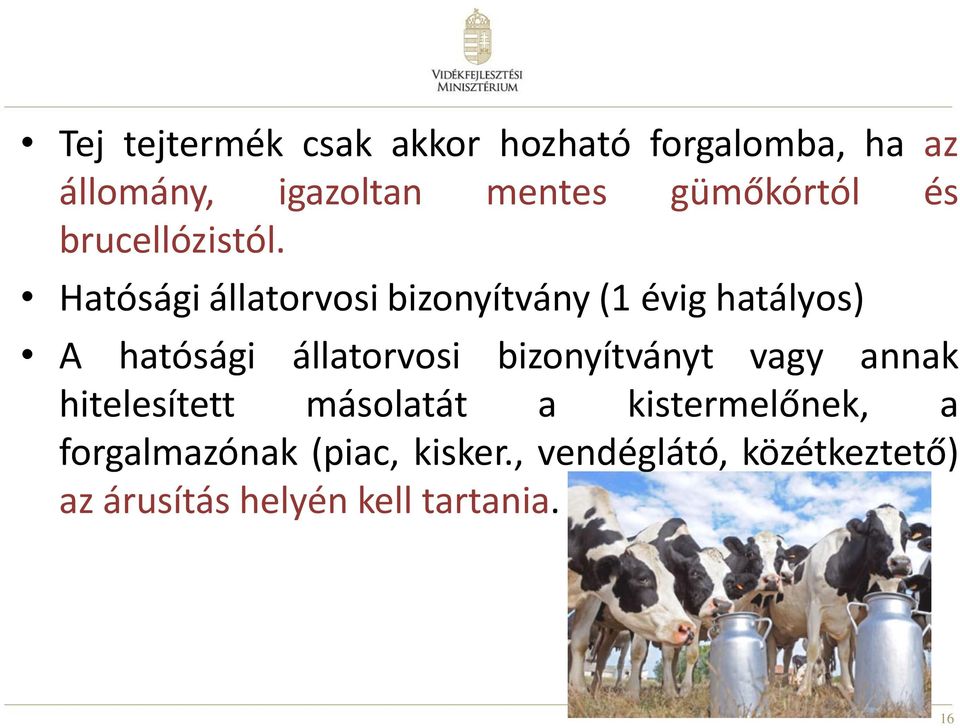 VIDÉKFEJLESZTÉSI MINISZTÉRIUM

• Tej tejtermék csak akkor hozható forgalomba, ha az állomány, igazoltan mentes gümőkórtól és brucellózistól.

• Hatósági állatorvosi bizonyítvány (1 évig hatályos)

• A hatósági állatorvosi bizonyítványt vagy annak hitelesített másolatát a kistermelőnek, a forgalmazónak (piac, kisker., vendéglátó, közétkeztető) az árusítás helyén kell tartania.

16